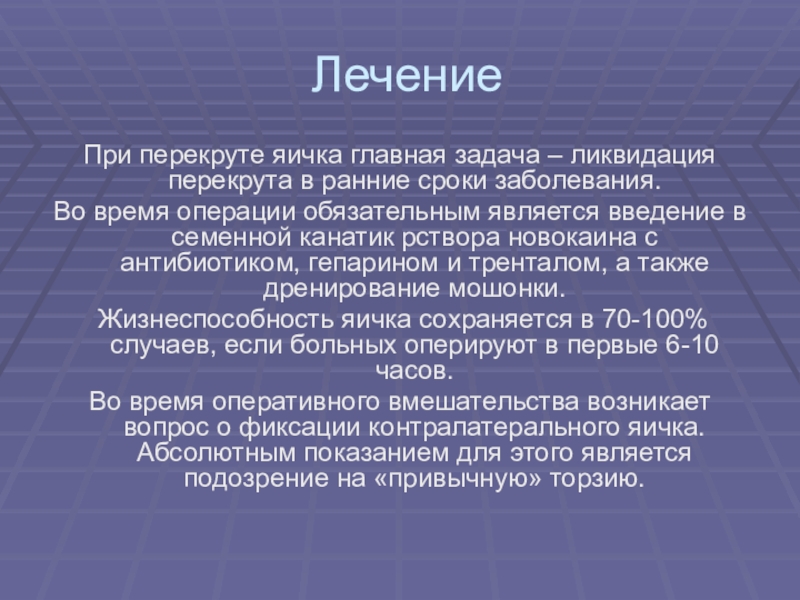 Лечение

При перекруте яичка главная задача – ликвидация перекрута в ранние сроки заболевания.

Во время операции обязательным является введение в семенной канатик рствора новокаина с антибиотиком, гепарином и тренталом, а также дренирование мошонки.

Жизнеспособность яичка сохраняется в 70-100% случаев, если больных оперируют в первые 6-10 часов.

Во время оперативного вмешательства возникает вопрос о фиксации контралатерального яичка. Абсолютным показанием для этого является подозрение на «привычную» торзию.